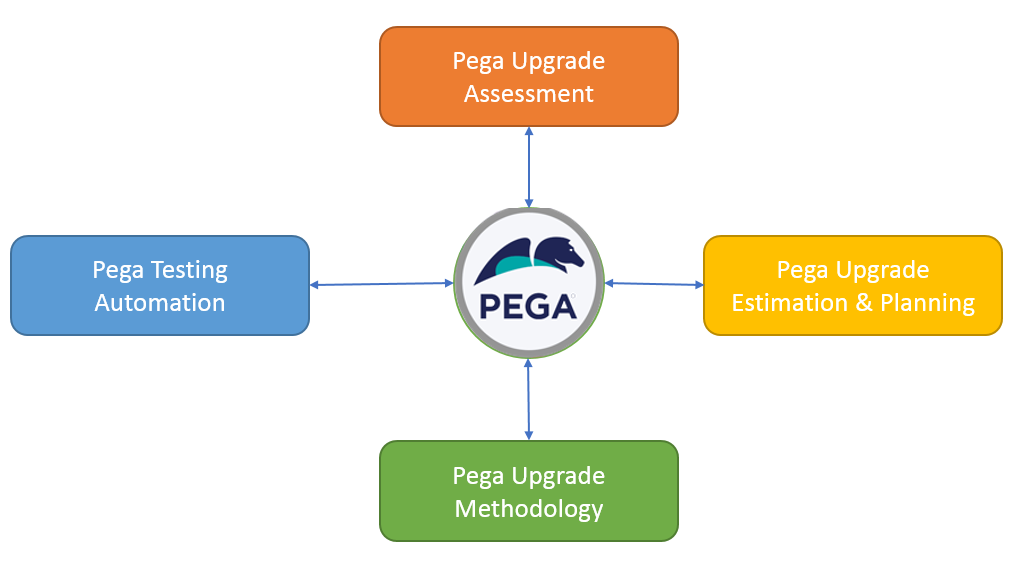 Pega Upgrade Assessment

Pega Testing Automation

PEGA

Pega Upgrade Estimation & Planning

Pega Upgrade Methodology